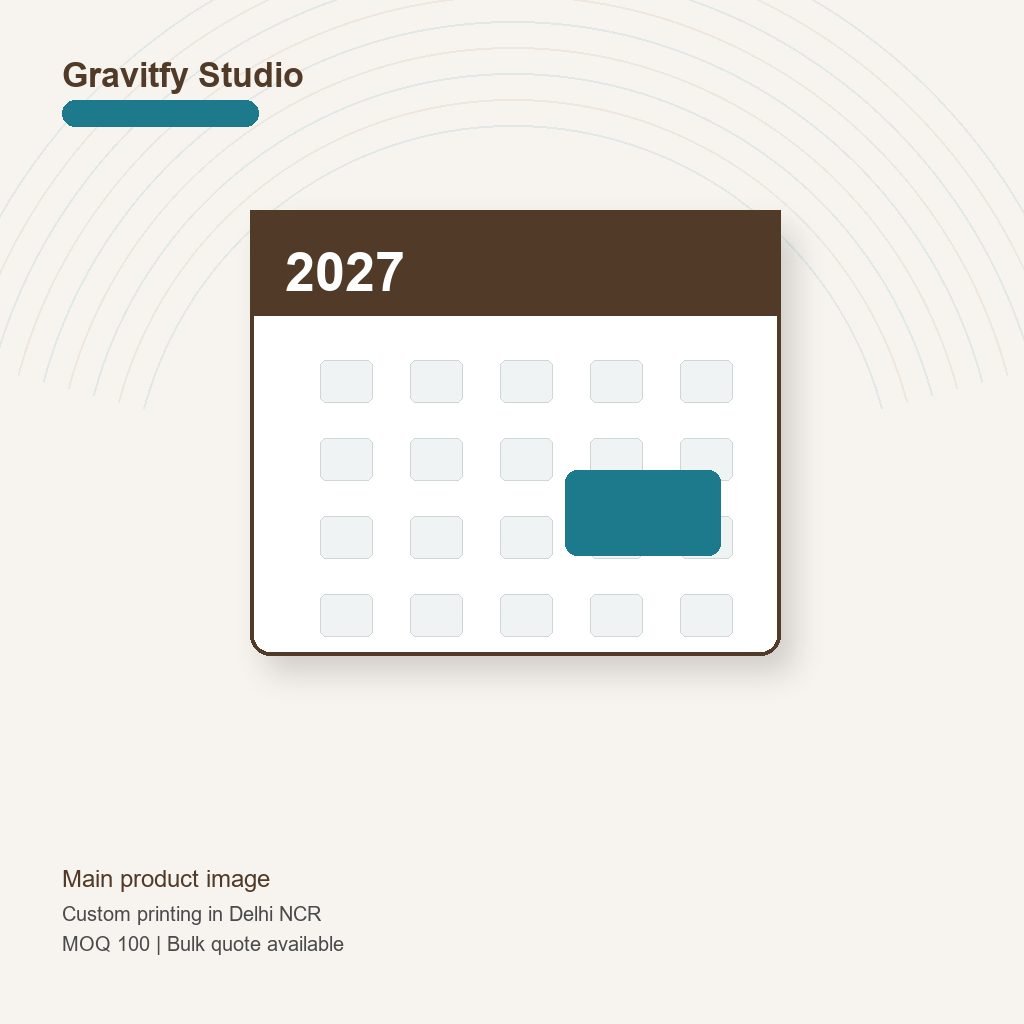 Gravitfy Studio

2027

Main product image

Custom printing in Delhi NCR

MOQ 100 | Bulk quote available